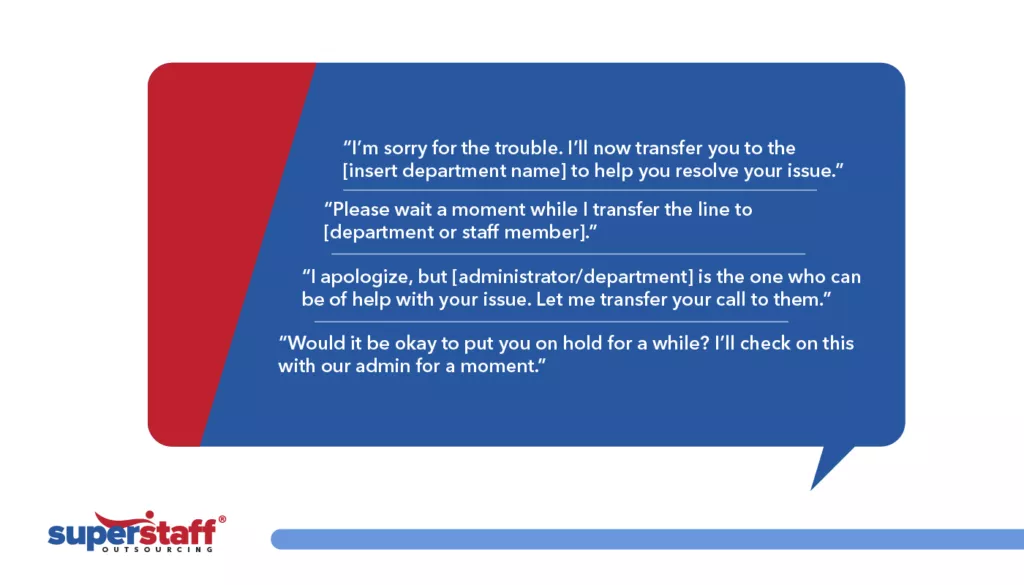 “I’m sorry for the trouble. I’ll now transfer you to the [insert department name] to help you resolve your issue.”

“Please wait a moment while I transfer the line to [department or staff member].”

“I apologize, but [administrator/department] is the one who can be of help with your issue. Let me transfer your call to them.”

“Would it be okay to put you on hold for a while? I’ll check on this with our admin for a moment.”

superstaff®
OUTSOURCING